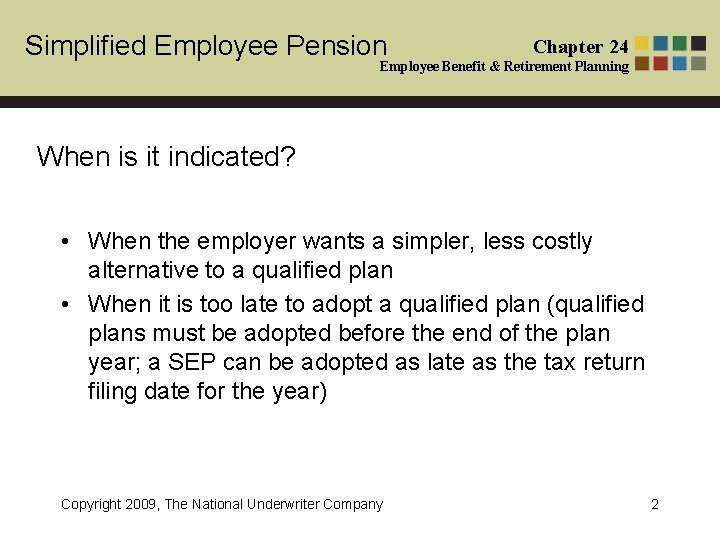 Simplified Employee Pension

Chapter 24
Employee Benefit & Retirement Planning

When is it indicated?

• When the employer wants a simpler, less costly alternative to a qualified plan
• When it is too late to adopt a qualified plan (qualified plans must be adopted before the end of the plan year; a SEP can be adopted as late as the tax return filing date for the year)

Copyright 2009, The National Underwriter Company

2